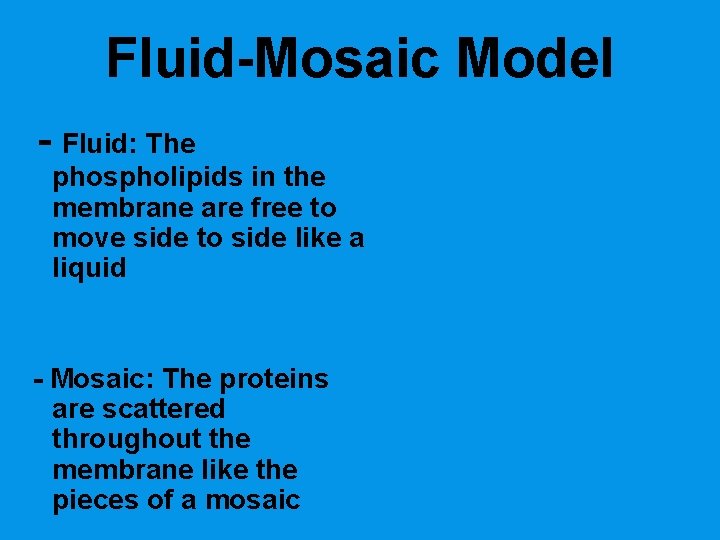 Fluid-Mosaic Model

- Fluid: The phospholipids in the membrane are free to move side to side like a liquid

- Mosaic: The proteins are scattered throughout the membrane like the pieces of a mosaic